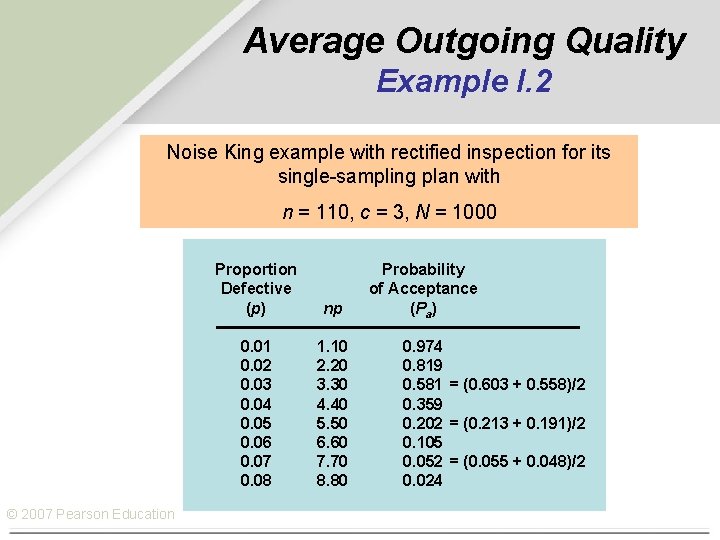 Average Outgoing Quality
Example I.2

Noise King example with rectified inspection for its single-sampling plan with

$n = 110$, $c = 3$, $N = 1000$

| Proportion Defective ($p$) | $np$ | Probability of Acceptance ($P_a$) |
|---|---|---|
| 0.01 | 1.10 | 0.974 |
| 0.02 | 2.20 | 0.819 |
| 0.03 | 3.30 | 0.581 = (0.603 + 0.558)/2 |
| 0.04 | 4.40 | 0.359 |
| 0.05 | 5.50 | 0.202 = (0.213 + 0.191)/2 |
| 0.06 | 6.60 | 0.105 |
| 0.07 | 7.70 | 0.052 = (0.055 + 0.048)/2 |
| 0.08 | 8.80 | 0.024 |

© 2007 Pearson Education